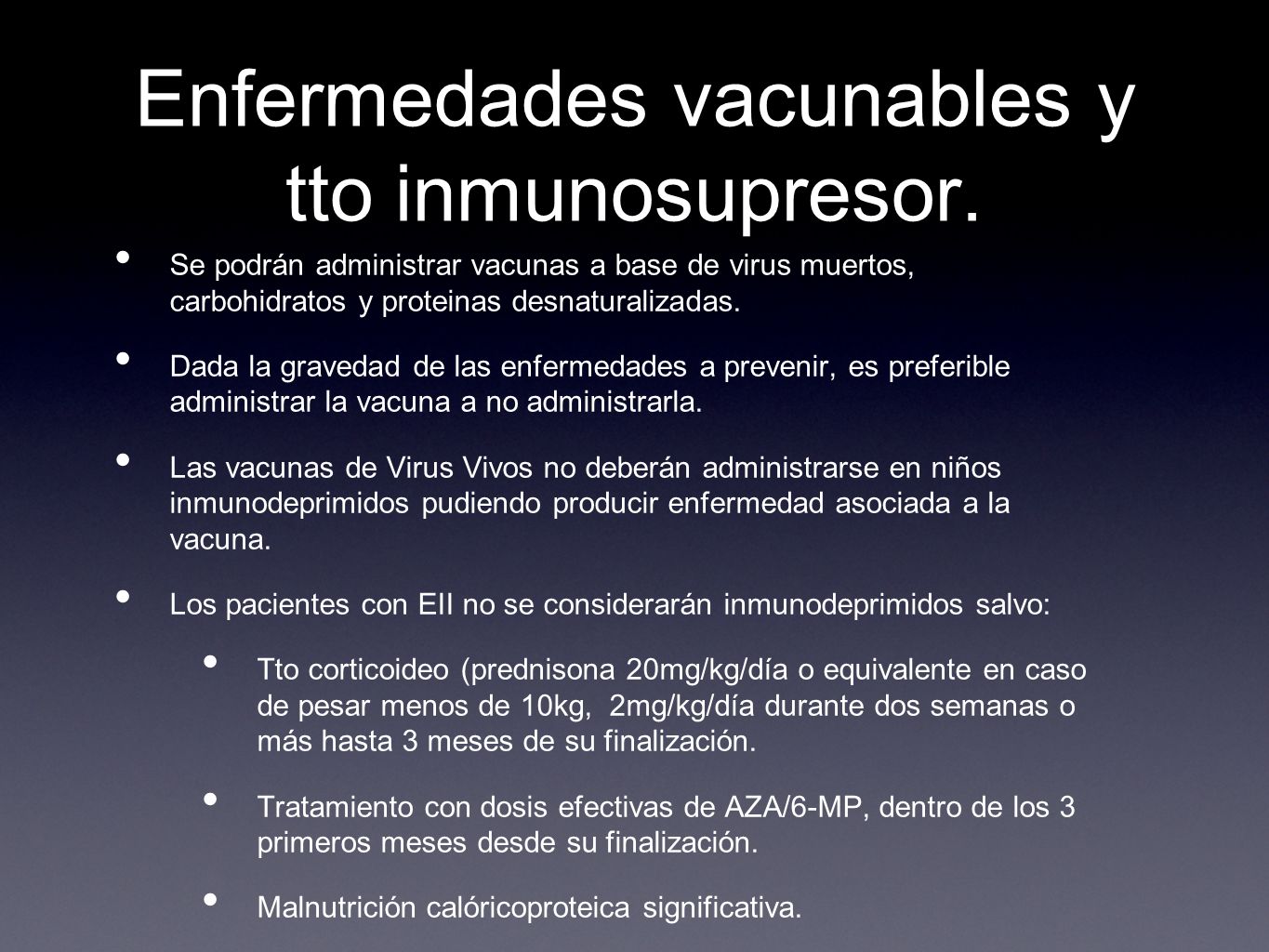 Enfermedades vacunables y tto inmunosupresor.

• Se podrán administrar vacunas a base de virus muertos, carbohidratos y proteinas desnaturalizadas.

• Dada la gravedad de las enfermedades a prevenir, es preferible administrar la vacuna a no administrarla.

• Las vacunas de Virus Vivos no deberán administrarse en niños inmunodeprimidos pudiendo producir enfermedad asociada a la vacuna.

• Los pacientes con EII no se considerarán inmunodeprimidos salvo:

• Tto corticoideo (prednisona 20mg/kg/día o equivalente en caso de pesar menos de 10kg, 2mg/kg/día durante dos semanas o más hasta 3 meses de su finalización.

• Tratamiento con dosis efectivas de AZA/6-MP, dentro de los 3 primeros meses desde su finalización.

• Malnutrición calóricoproteica significativa.